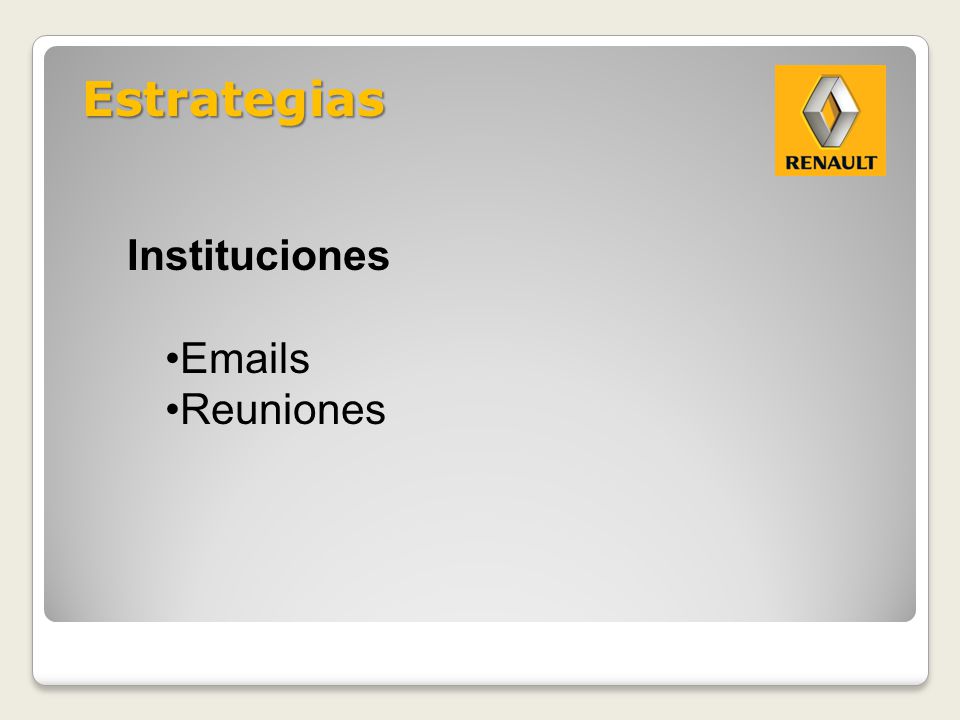 Estrategias

RENAULT

Instituciones

•Emails
•Reuniones